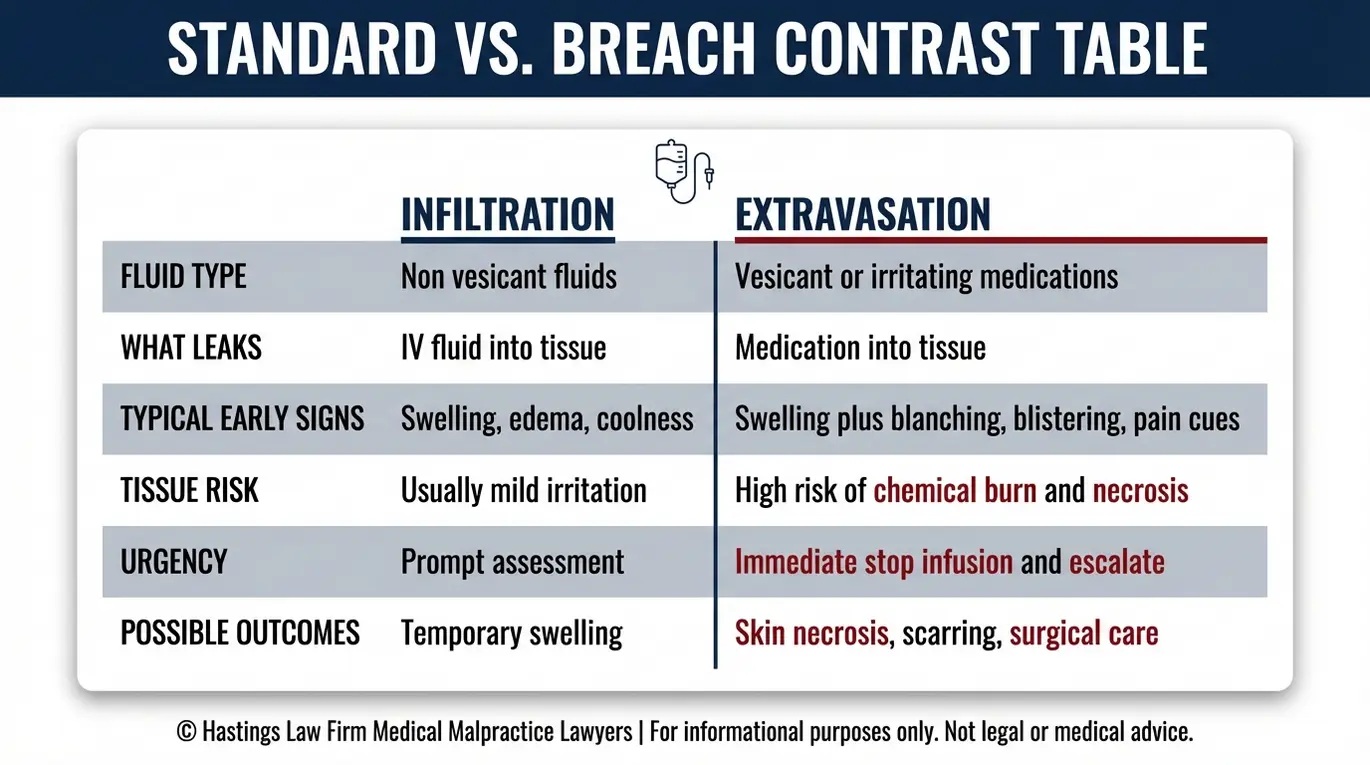 STANDARD VS. BREACH CONTRAST TABLE

| | INFILTRATION | EXTRAVASATION |
|---|---|---|
| FLUID TYPE | Non vesicant fluids | Vesicant or irritating medications |
| WHAT LEAKS | IV fluid into tissue | Medication into tissue |
| TYPICAL EARLY SIGNS | Swelling, edema, coolness | Swelling plus blanching, blistering, pain cues |
| TISSUE RISK | Usually mild irritation | High risk of chemical burn and necrosis |
| URGENCY | Prompt assessment | Immediate stop infusion and escalate |
| POSSIBLE OUTCOMES | Temporary swelling | Skin necrosis, scarring, surgical care |

© Hastings Law Firm Medical Malpractice Lawyers | For informational purposes only. Not legal or medical advice.